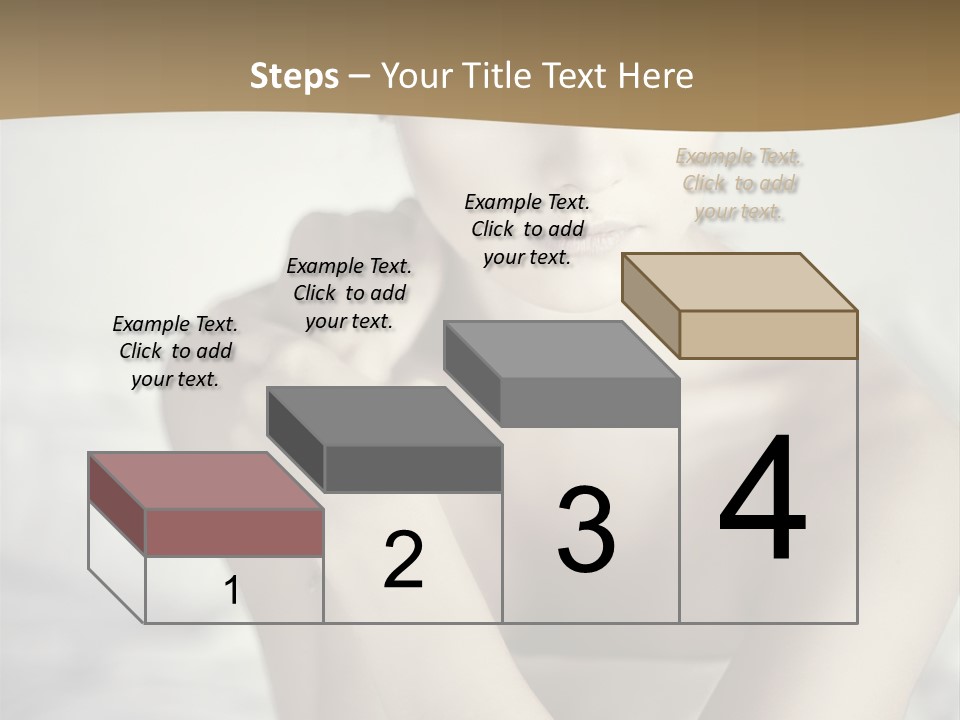 Steps – Your Title Text Here

Example Text. Click to add your text.

Example Text. Click to add your text.

Example Text. Click to add your text.

Example Text. Click to add your text.

1

2

3

4